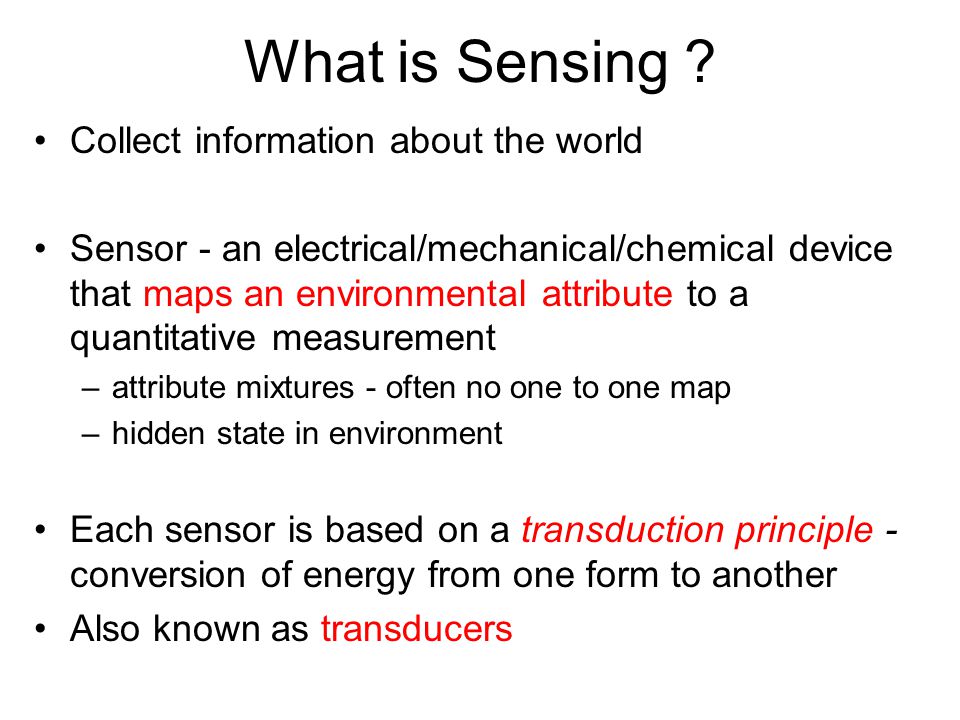 What is Sensing ?

• Collect information about the world

• Sensor - an electrical/mechanical/chemical device that maps an environmental attribute to a quantitative measurement
– attribute mixtures - often no one to one map
– hidden state in environment

• Each sensor is based on a transduction principle - conversion of energy from one form to another

• Also known as transducers